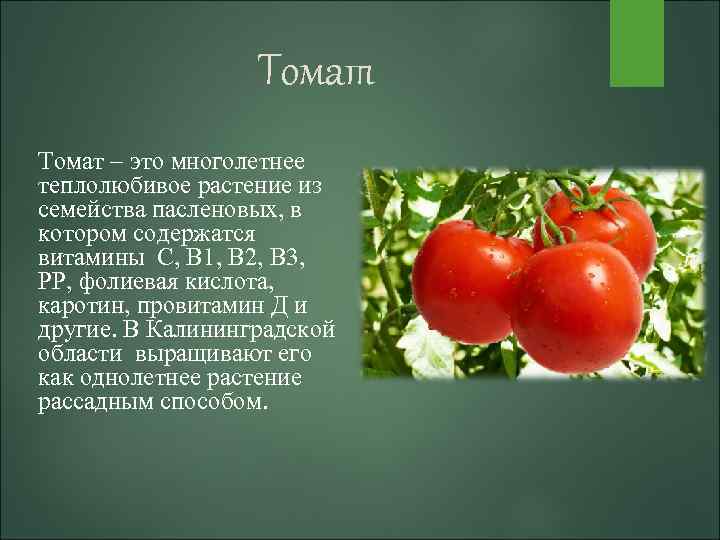 Томат

Томат – это многолетнее теплолюбивое растение из семейства пасленовых, в котором содержатся витамины С, В1, В2, В3, РР, фолиевая кислота, каротин, провитамин Д и другие. В Калининградской области выращивают его как однолетнее растение рассадным способом.